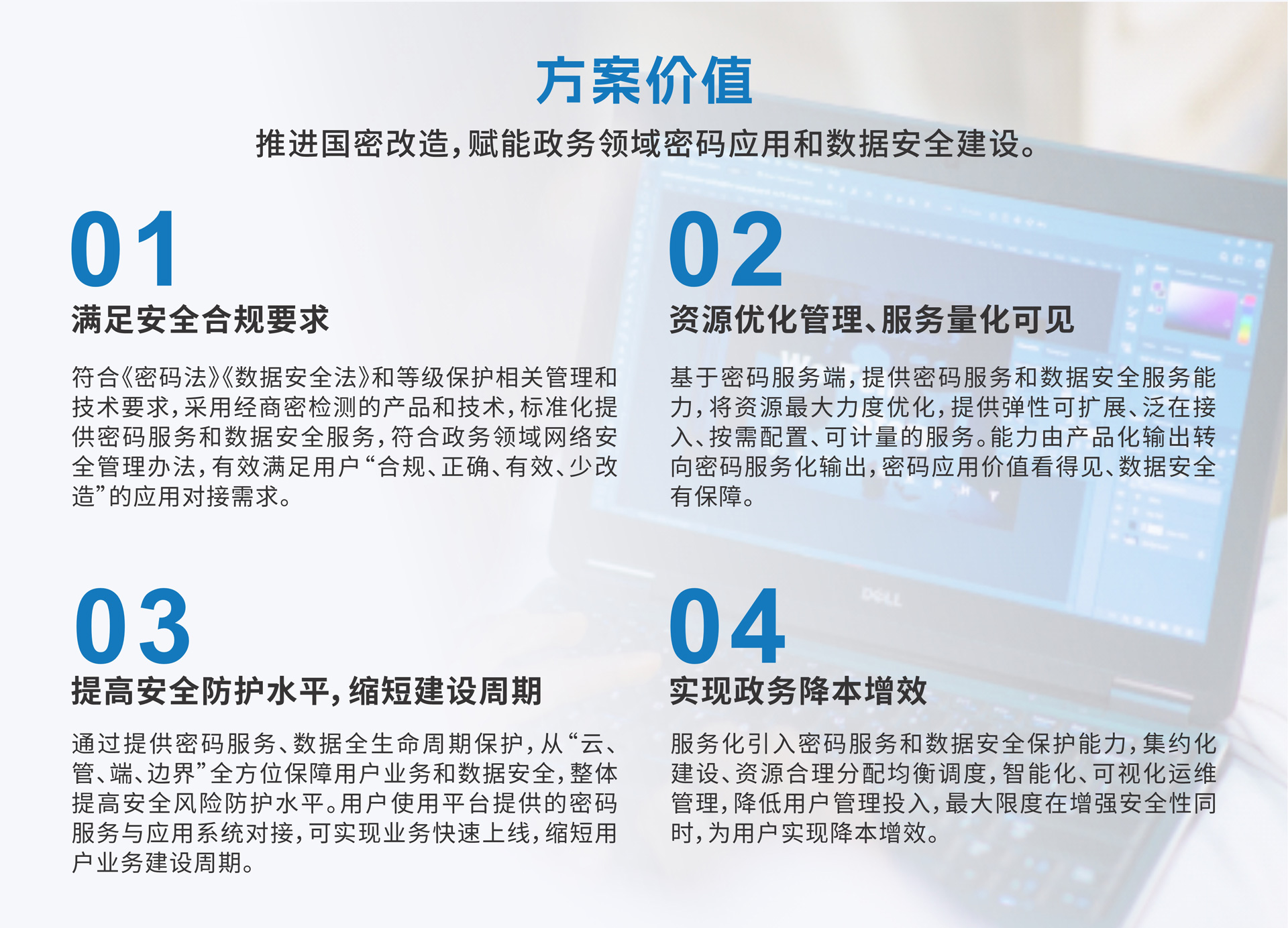 方案价值

推进国密改造，赋能政务领域密码应用和数据安全建设。

01

满足安全合规要求

符合《密码法》《数据安全法》和等级保护相关管理和技术要求，采用经商密检测的产品和技术，标准化提供密码服务和数据安全服务，符合政务领域网络安全管理办法，有效满足用户“合规、正确、有效、少改造”的应用对接需求。

02

资源优化管理、服务量化可见

基于密码服务端，提供密码服务和数据安全服务能力，将资源最大力度优化，提供弹性可扩展、泛在接入、按需配置、可计量的服务。能力由产品化输出转向密码服务化输出，密码应用价值看得见、数据安全有保障。

03

提高安全防护水平，缩短建设周期

通过提供密码服务、数据全生命周期保护，从“云、管、端、边界”全方位保障用户业务和数据安全，整体提高安全风险防护水平。用户使用平台提供的密码服务与应用系统对接，可实现业务快速上线，缩短用户业务建设周期。

04

实现政务降本增效

服务化引入密码服务和数据安全保护能力，集约化建设、资源合理分配均衡调度，智能化、可视化运维管理，降低用户管理投入，最大限度在增强安全性同时，为用户实现降本增效。